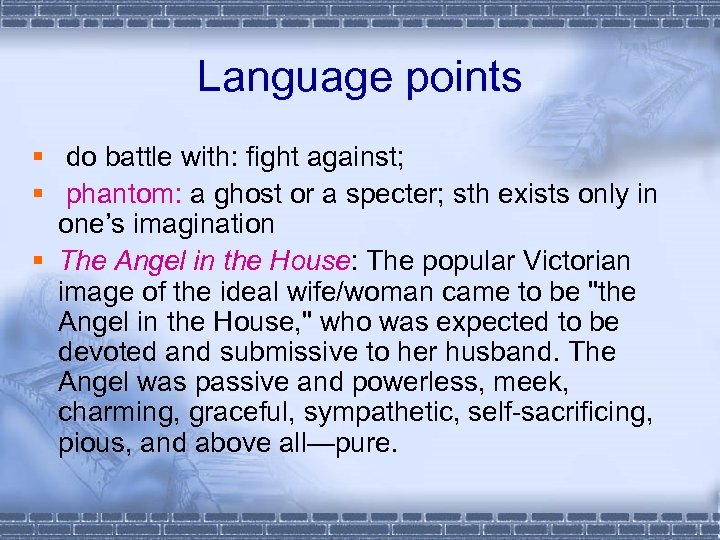 Language points

▪ do battle with: fight against;
▪ phantom: a ghost or a specter; sth exists only in one's imagination
▪ The Angel in the House: The popular Victorian image of the ideal wife/woman came to be "the Angel in the House," who was expected to be devoted and submissive to her husband. The Angel was passive and powerless, meek, charming, graceful, sympathetic, self-sacrificing, pious, and above all—pure.